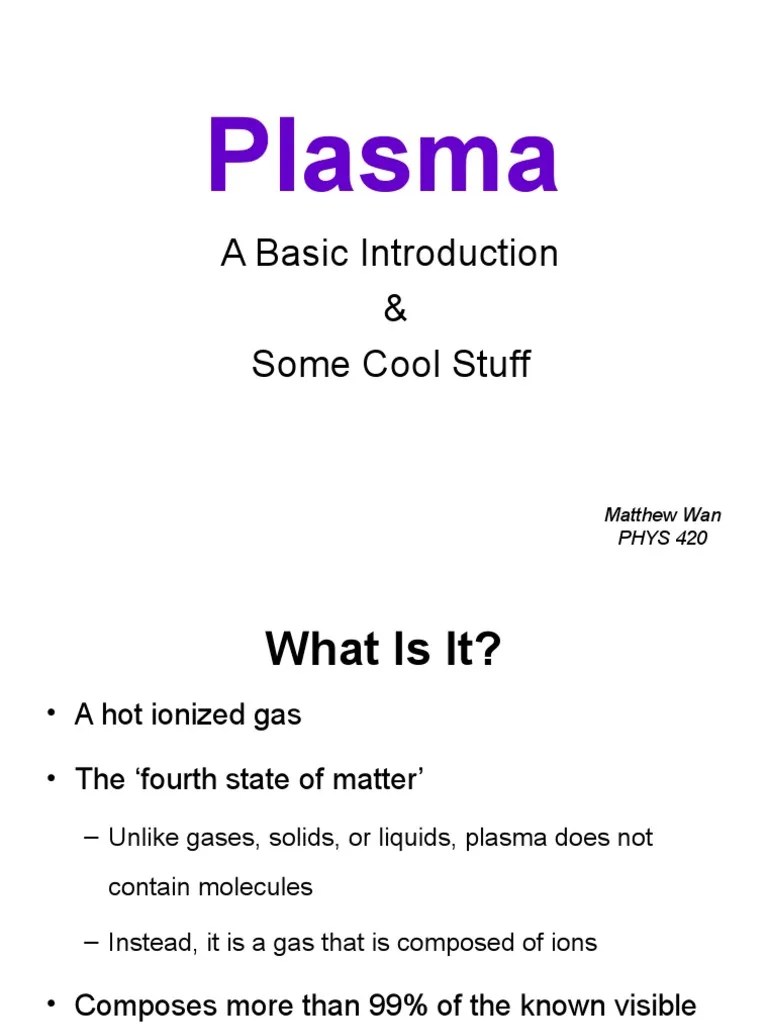 Plasma

A Basic Introduction
&
Some Cool Stuff

Matthew Wan
PHYS 420

What Is It?

• A hot ionized gas

• The 'fourth state of matter'

– Unlike gases, solids, or liquids, plasma does not contain molecules

– Instead, it is a gas that is composed of ions

• Composes more than 99% of the known visible